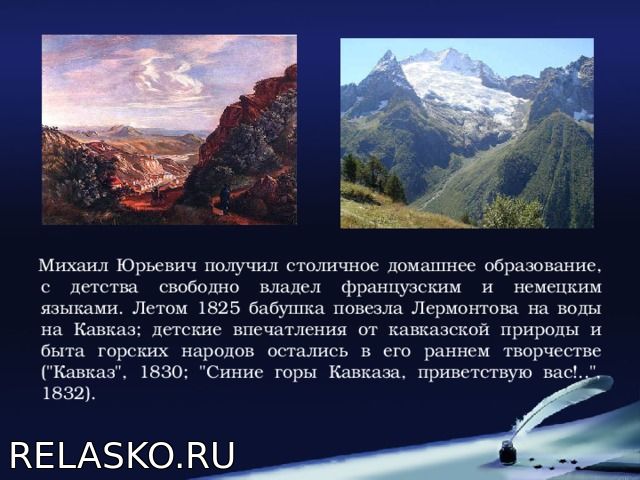 Михаил Юрьевич получил столичное домашнее образование, с детства свободно владел французским и немецким языками. Летом 1825 бабушка повезла Лермонтова на воды на Кавказ; детские впечатления от кавказской природы и быта горских народов остались в его раннем творчестве ("Кавказ", 1830; "Синие горы Кавказа, приветствую вас!..", 1832).

RELASKO.RU